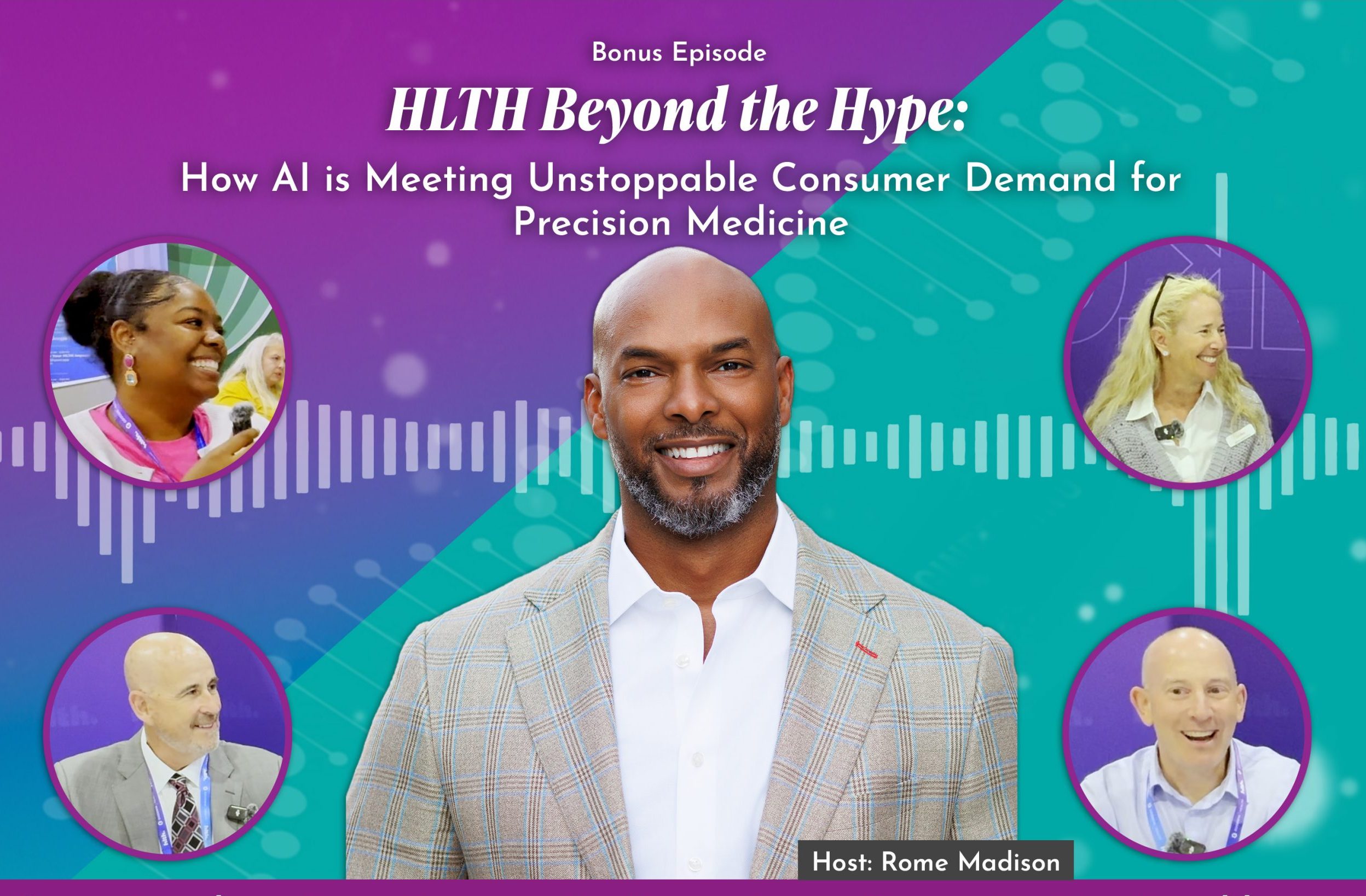 Bonus Episode

HLTH Beyond the Hype:

How AI is Meeting Unstoppable Consumer Demand for Precision Medicine

Host: Rome Madison